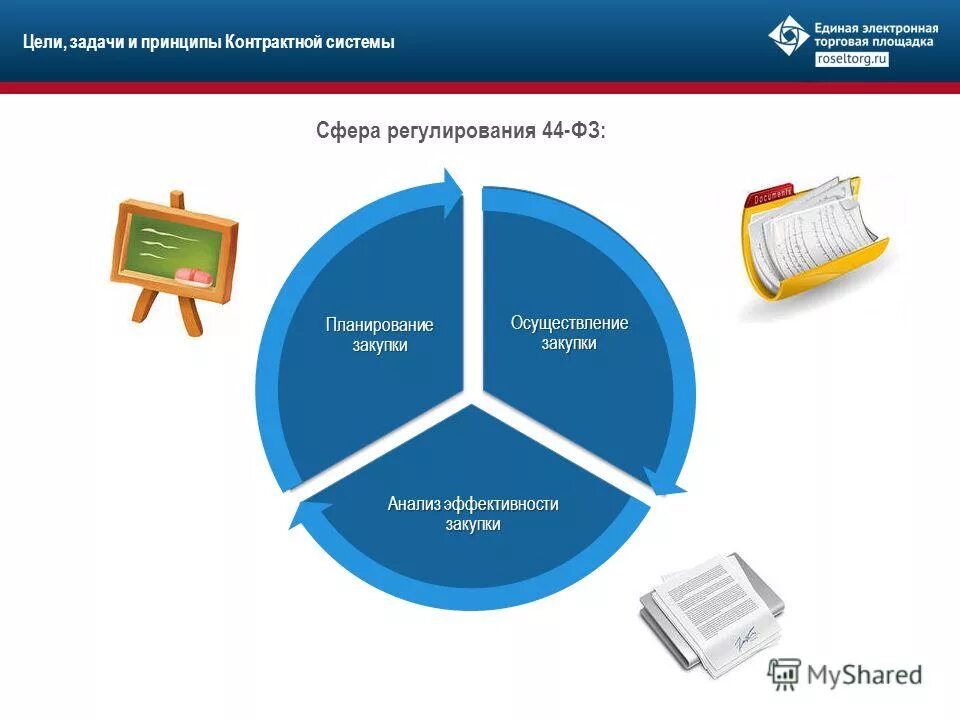 Цели, задачи и принципы Контрактной системы

Единая электронная торговая площадка
roseltorg.ru

Сфера регулирования 44-ФЗ:

Планирование закупки

Осуществление закупки

Анализ эффективности закупки

Documents

MyShared